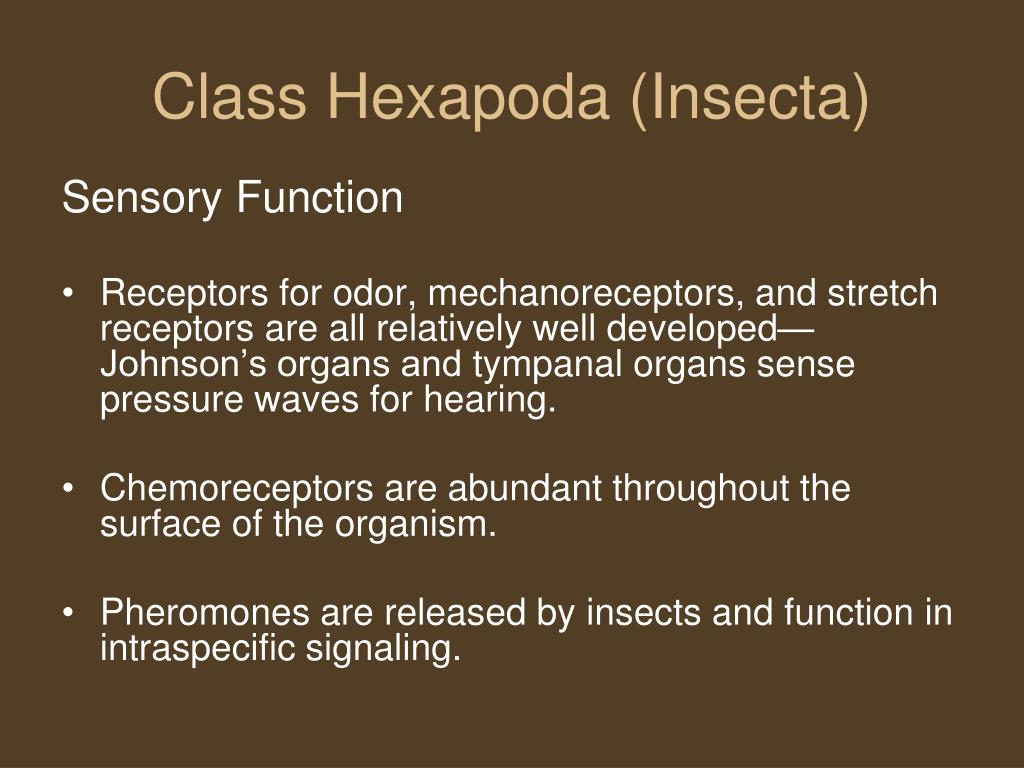 Class Hexapoda (Insecta)

Sensory Function

• Receptors for odor, mechanoreceptors, and stretch receptors are all relatively well developed—Johnson’s organs and tympanal organs sense pressure waves for hearing.

• Chemoreceptors are abundant throughout the surface of the organism.

• Pheromones are released by insects and function in intraspecific signaling.